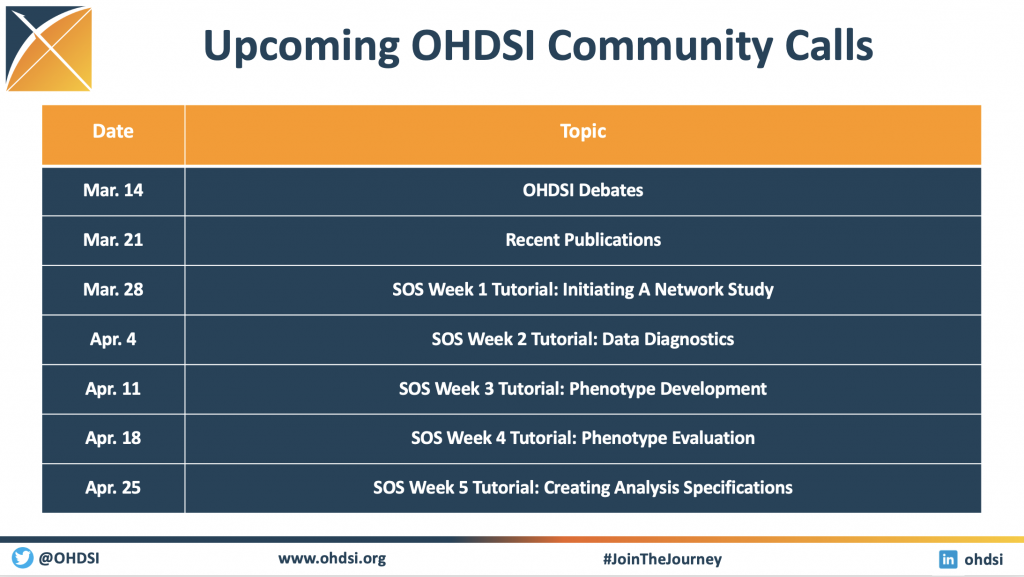 Upcoming OHDSI Community Calls

| Date | Topic |
|---|---|
| Mar. 14 | OHDSI Debates |
| Mar. 21 | Recent Publications |
| Mar. 28 | SOS Week 1 Tutorial: Initiating A Network Study |
| Apr. 4 | SOS Week 2 Tutorial: Data Diagnostics |
| Apr. 11 | SOS Week 3 Tutorial: Phenotype Development |
| Apr. 18 | SOS Week 4 Tutorial: Phenotype Evaluation |
| Apr. 25 | SOS Week 5 Tutorial: Creating Analysis Specifications |

@OHDSI www.ohdsi.org #JoinTheJourney ohdsi